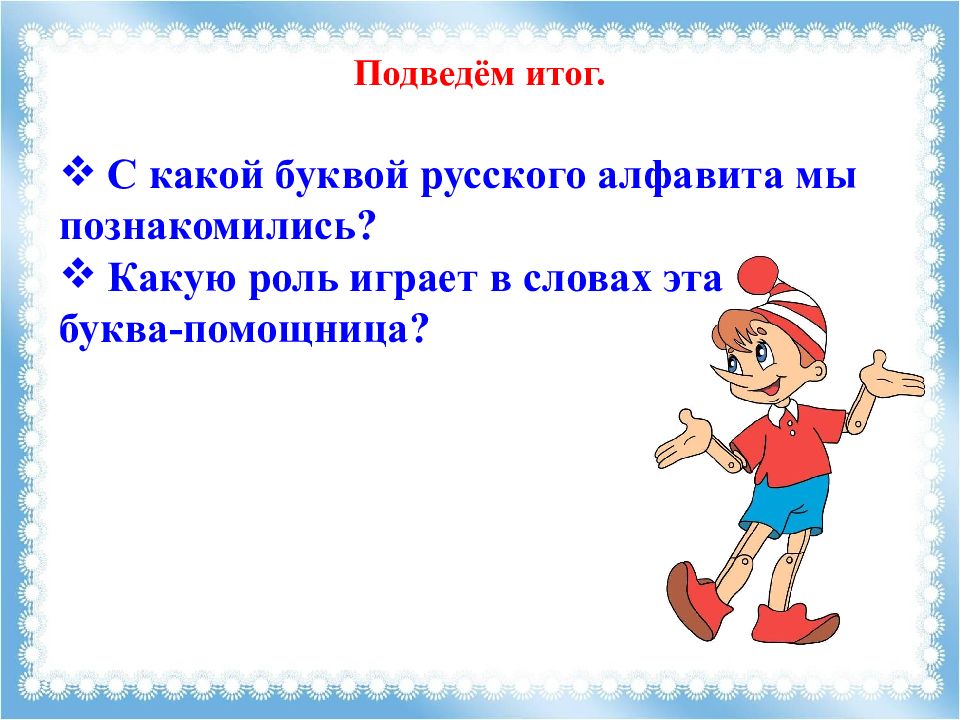 Подведём итог.

❖ С какой буквой русского алфавита мы познакомились?
❖ Какую роль играет в словах эта буква-помощница?